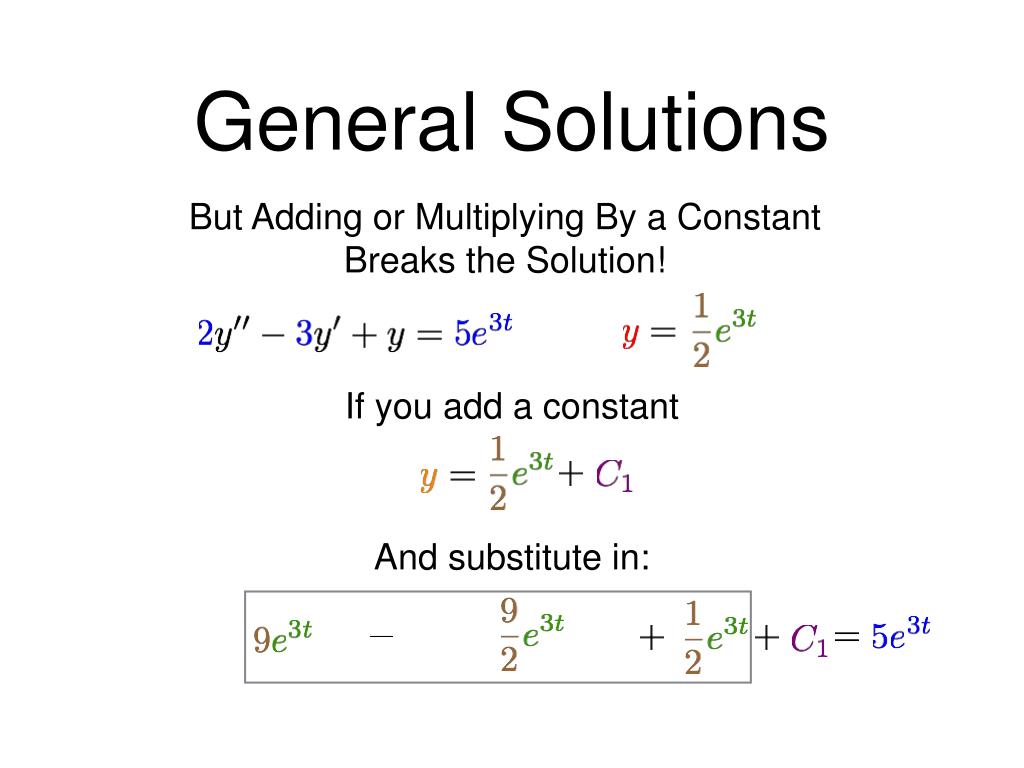 General Solutions

But Adding or Multiplying By a Constant Breaks the Solution!

$2y'' - 3y' + y = 5e^{3t}$ $y = \frac{1}{2}e^{3t}$

If you add a constant

$y = \frac{1}{2}e^{3t} + C_1$

And substitute in:

$9e^{3t} - \frac{9}{2}e^{3t} + \frac{1}{2}e^{3t} + C_1 = 5e^{3t}$